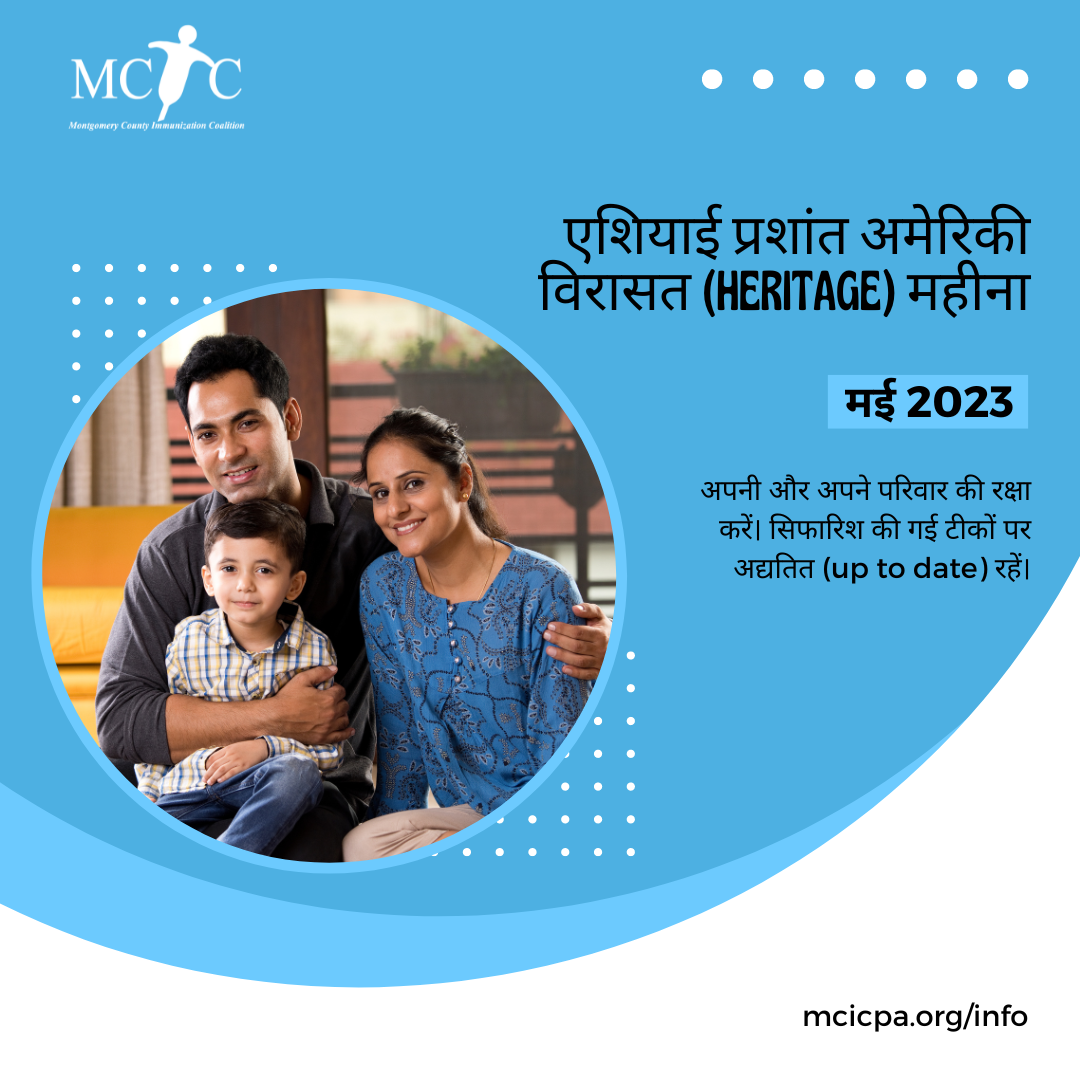 MCIC
Montgomery County Immunization Coalition

एशियाई प्रशांत अमेरिकी विरासत (HERITAGE) महीना

मई 2023

अपनी और अपने परिवार की रक्षा करें। सिफारिश की गई टीकों पर अद्यतित (up to date) रहें।

mcicpa.org/info